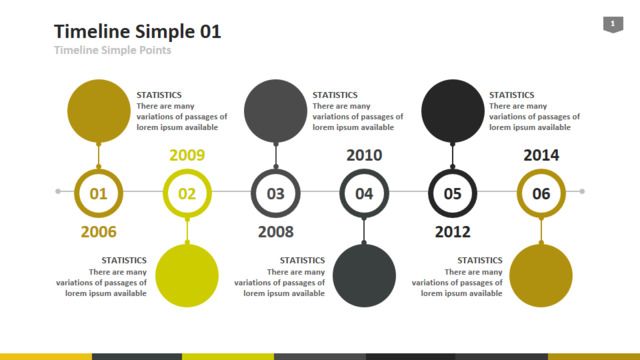 Timeline Simple 01

Timeline Simple Points

1

STATISTICS
There are many variations of passages of lorem ipsum available

STATISTICS
There are many variations of passages of lorem ipsum available

STATISTICS
There are many variations of passages of lorem ipsum available

2009

2010

2014

01

02

03

04

05

06

2006

2008

2012

STATISTICS
There are many variations of passages of lorem ipsum available

STATISTICS
There are many variations of passages of lorem ipsum available

STATISTICS
There are many variations of passages of lorem ipsum available